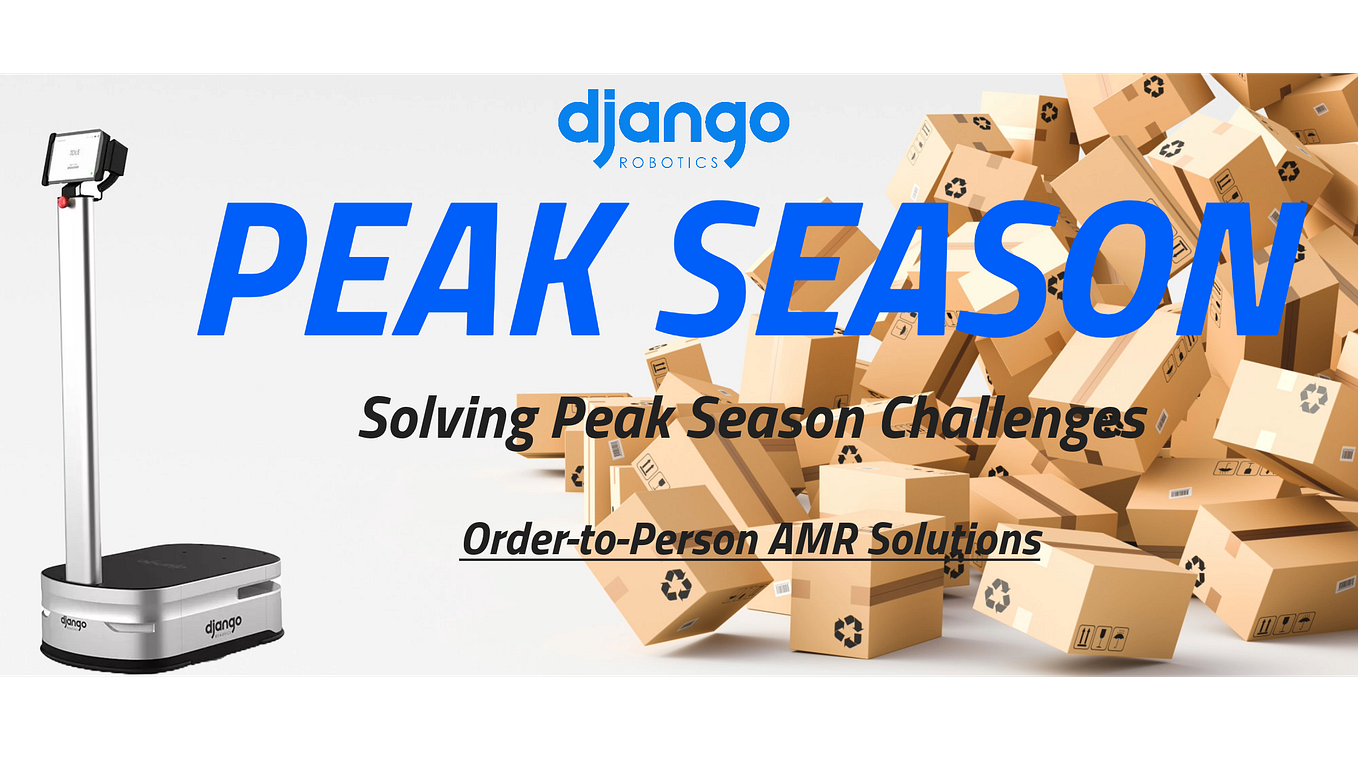 django
ROBOTICS

PEAK SEASON

Solving Peak Season Challenges

Order-to-Person AMR Solutions

django

django